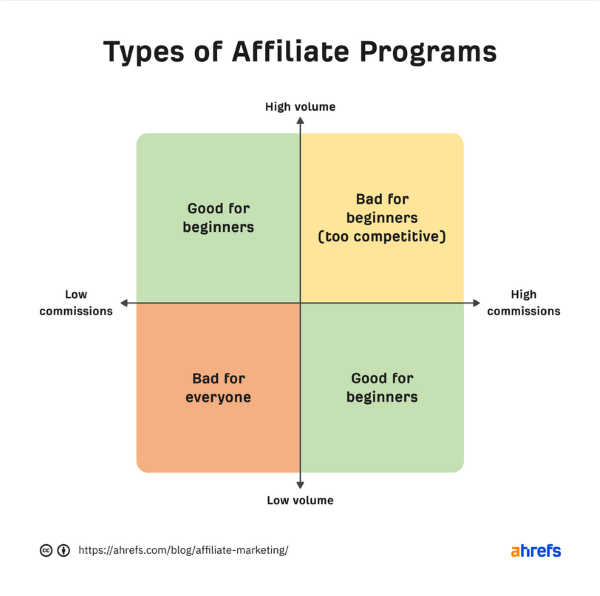 Types of Affiliate Programs

High volume

Good for beginners

Bad for beginners (too competitive)

Low commissions

High commissions

Bad for everyone

Good for beginners

Low volume

https://ahrefs.com/blog/affiliate-marketing/

ahrefs